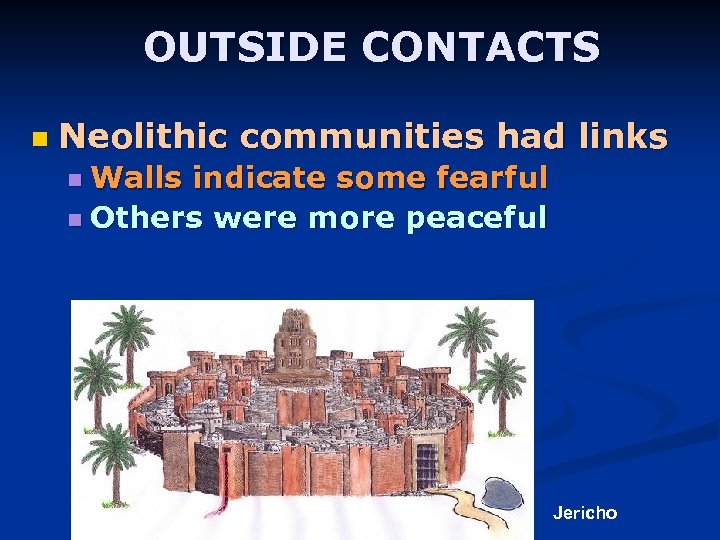 OUTSIDE CONTACTS

Neolithic communities had links

Walls indicate some fearful

Others were more peaceful

Jericho